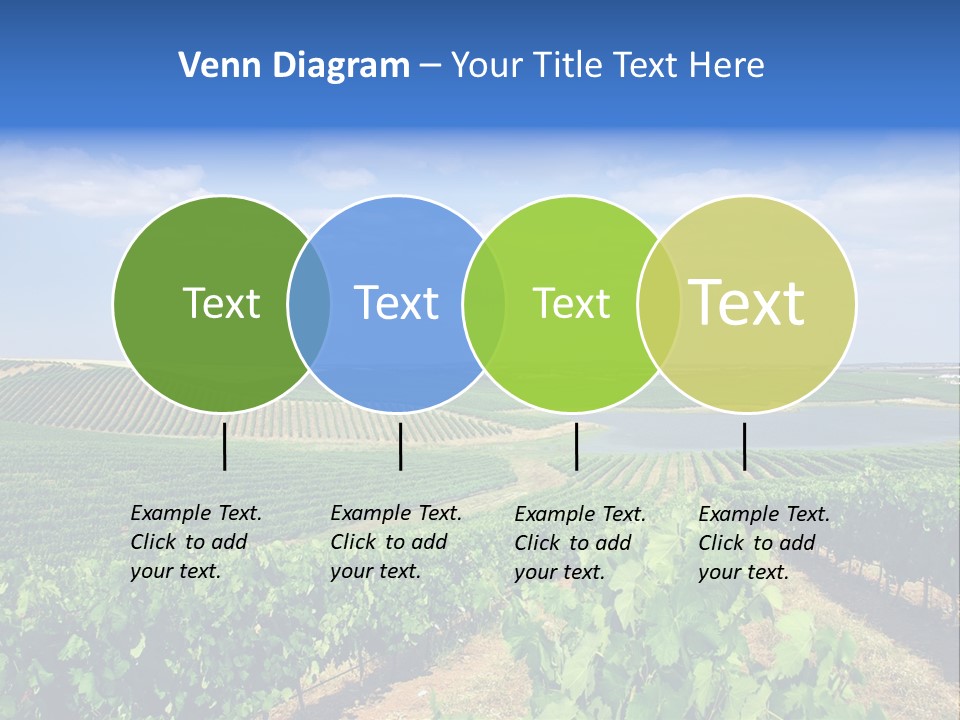 Venn Diagram – Your Title Text Here

Text

Text

Text

Text

Example Text. Click to add your text.

Example Text. Click to add your text.

Example Text. Click to add your text.

Example Text. Click to add your text.